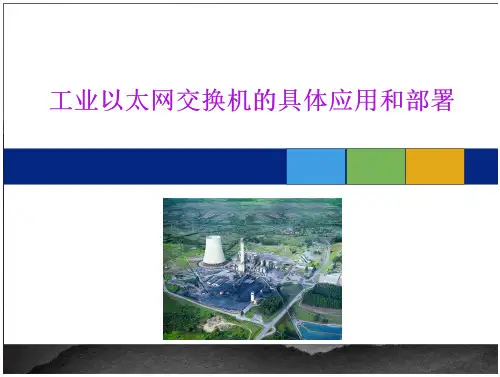 工业以太网交换机的具体应用和部署